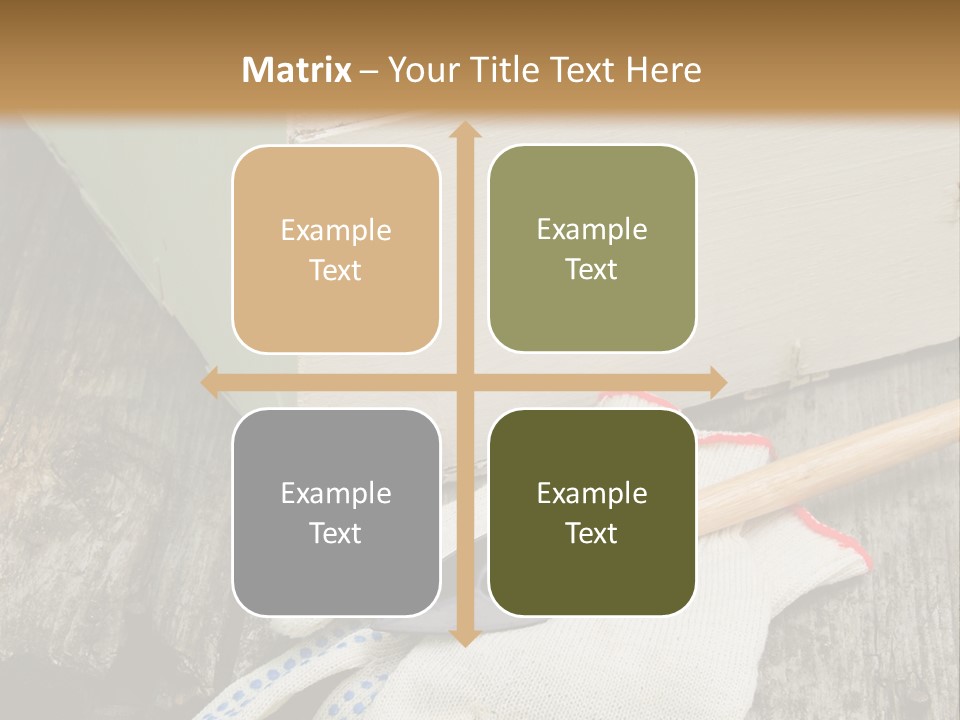 Matrix – Your Title Text Here

Example Text

Example Text

Example Text

Example Text